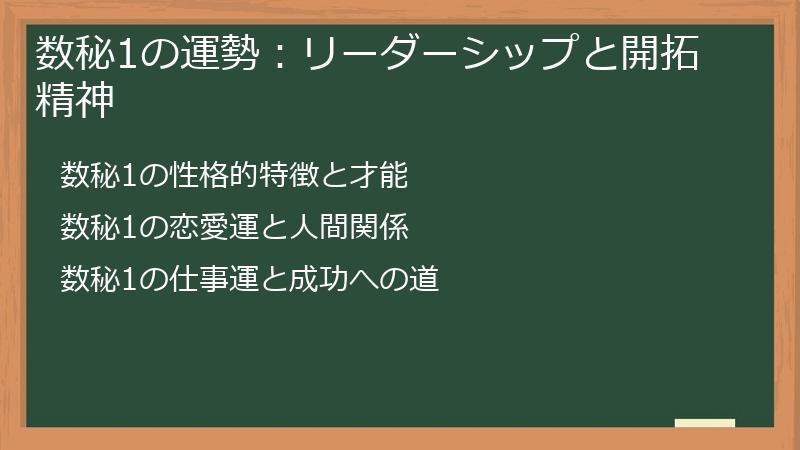 数秘1の運勢：リーダーシップと開拓精神

数秘1の性格的特徴と才能

数秘1の恋愛運と人間関係

数秘1の仕事運と成功への道